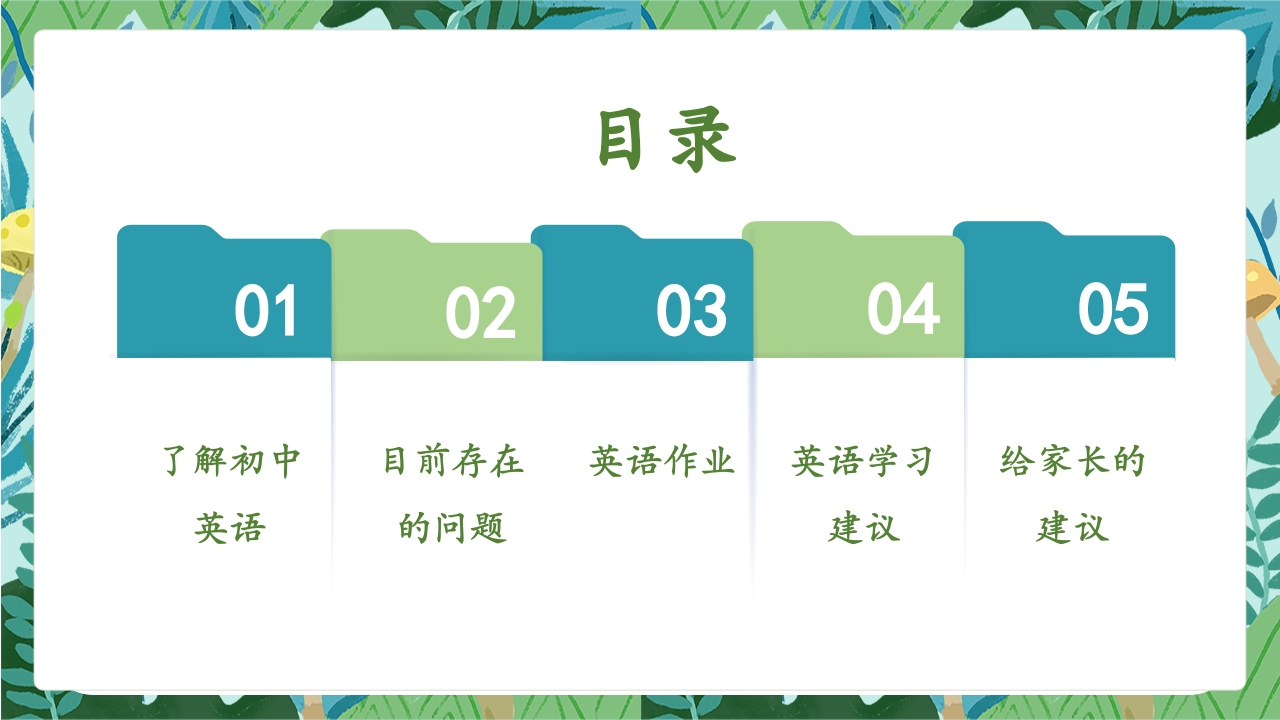 目录

01

了解初中英语

02

目前存在的问题

03

英语作业

04

英语学习建议

05

给家长的建议